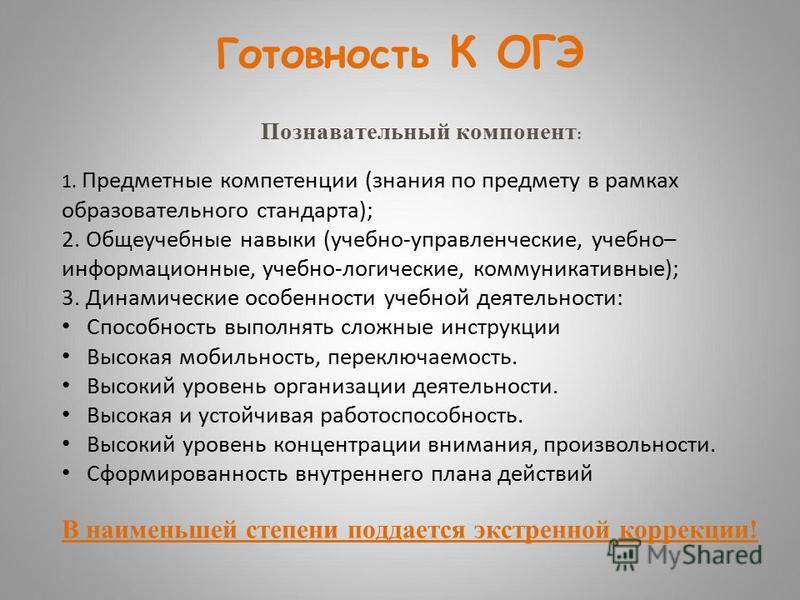 Готовность К ОГЭ

Познавательный компонент:

1. Предметные компетенции (знания по предмету в рамках образовательного стандарта);
2. Общеучебные навыки (учебно-управленческие, учебно–информационные, учебно-логические, коммуникативные);
3. Динамические особенности учебной деятельности:
• Способность выполнять сложные инструкции
• Высокая мобильность, переключаемость.
• Высокий уровень организации деятельности.
• Высокая и устойчивая работоспособность.
• Высокий уровень концентрации внимания, произвольности.
• Сформированность внутреннего плана действий

В наименьшей степени поддается экстренной коррекции!

MyShared